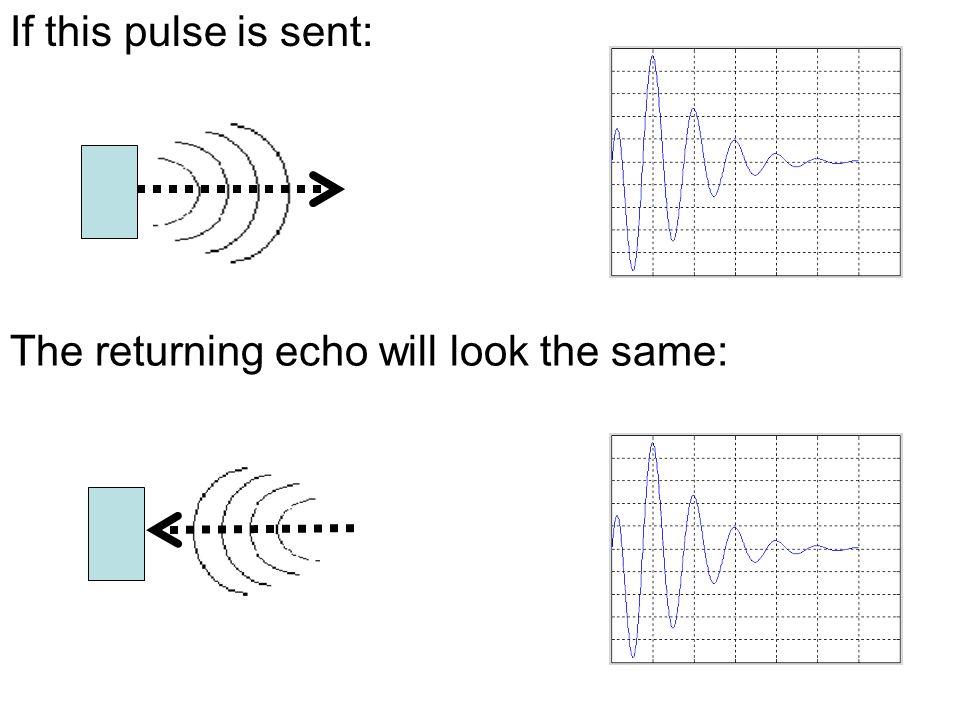 If this pulse is sent:

The returning echo will look the same: